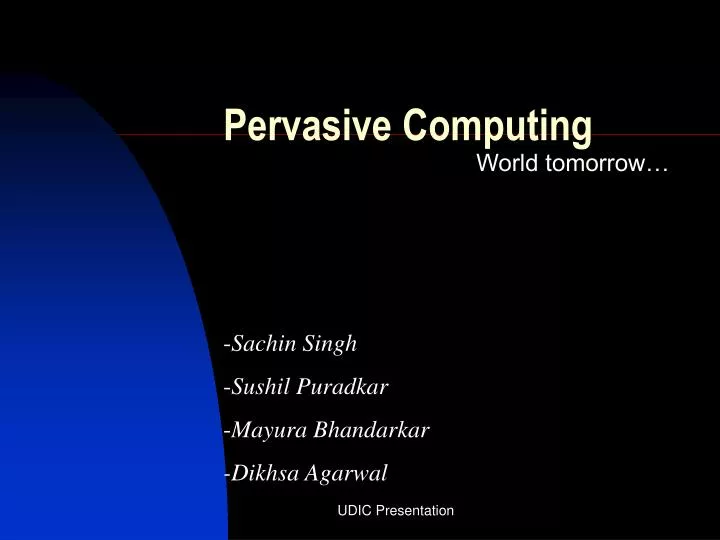 Pervasive Computing
World tomorrow…

-Sachin Singh
-Sushil Puradkar
-Mayura Bhandarkar
-Dikhsa Agarwal

UDIC Presentation